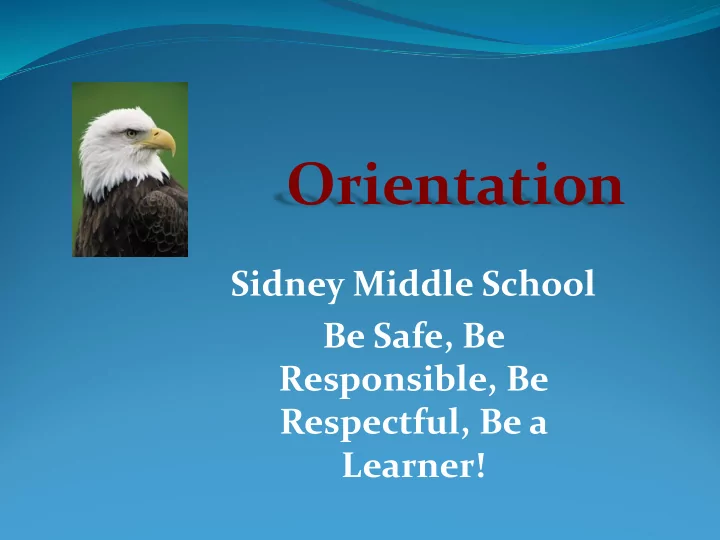 Orientation

Sidney Middle School

Be Safe, Be Responsible, Be Respectful, Be a Learner!